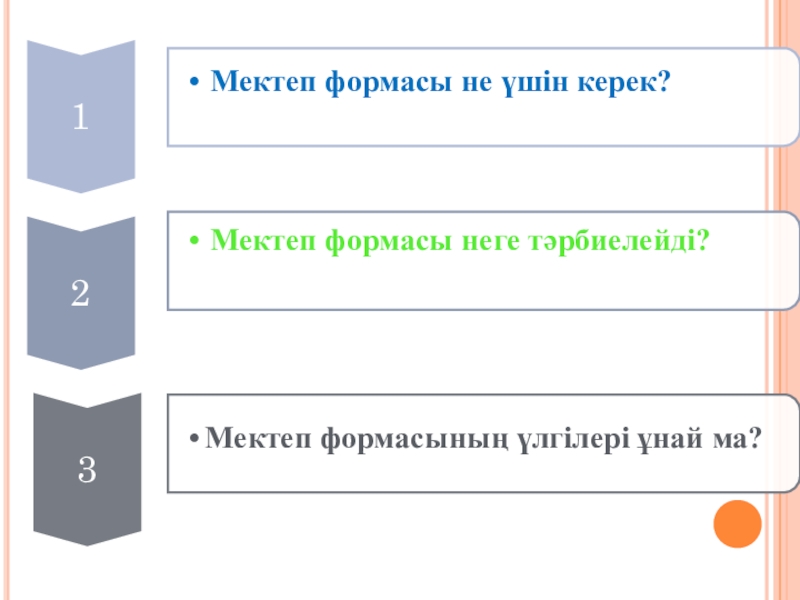 1

• Мектеп формасы не үшін керек?

2

• Мектеп формасы неге тәрбиелейді?

3

• Мектеп формасының үлгілері ұнай ма?